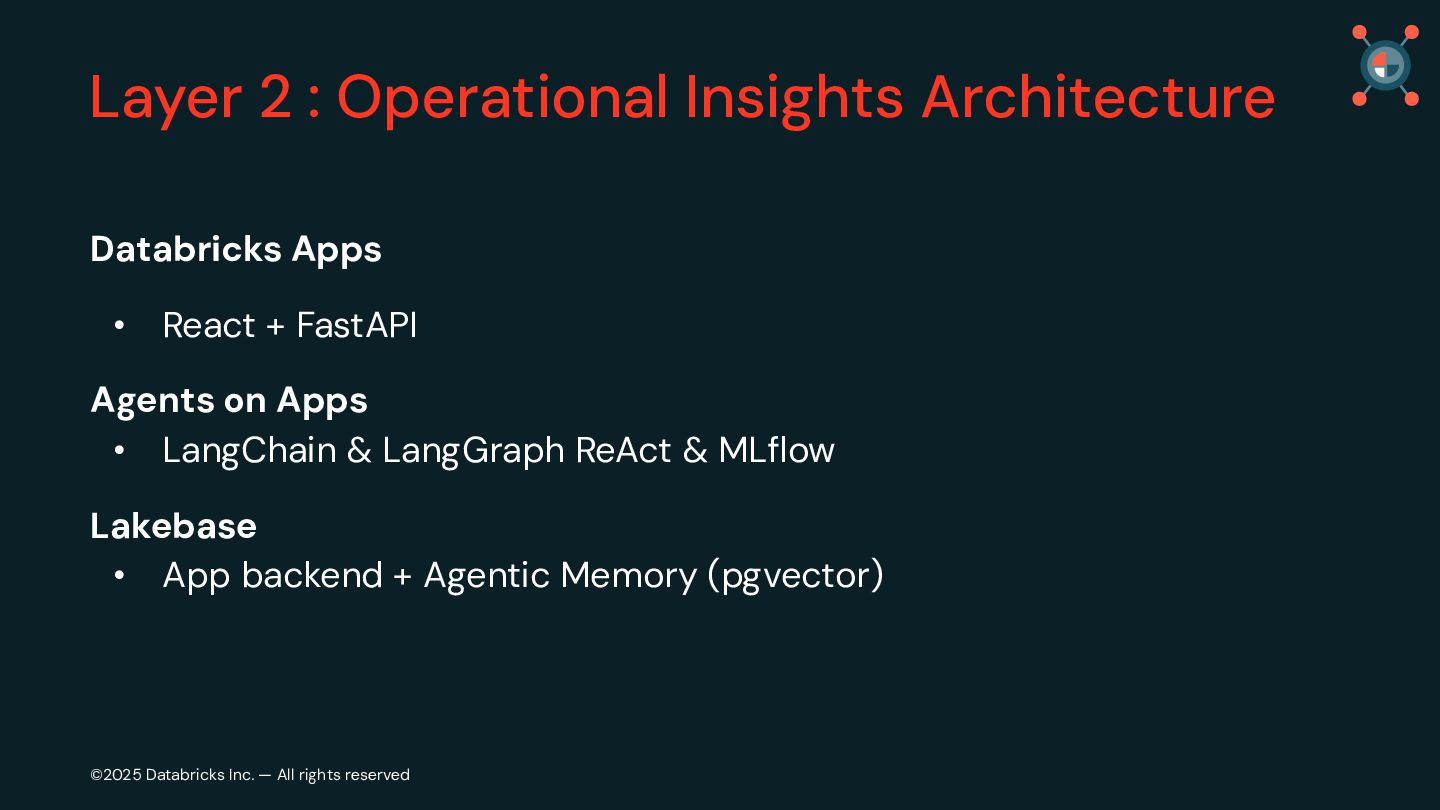 Layer 2 : Operational Insights Architecture

Databricks Apps

• React + FastAPI

Agents on Apps

• LangChain & LangGraph ReAct & MLflow

Lakebase

• App backend + Agentic Memory (pgvector)

©2025 Databricks Inc. — All rights reserved